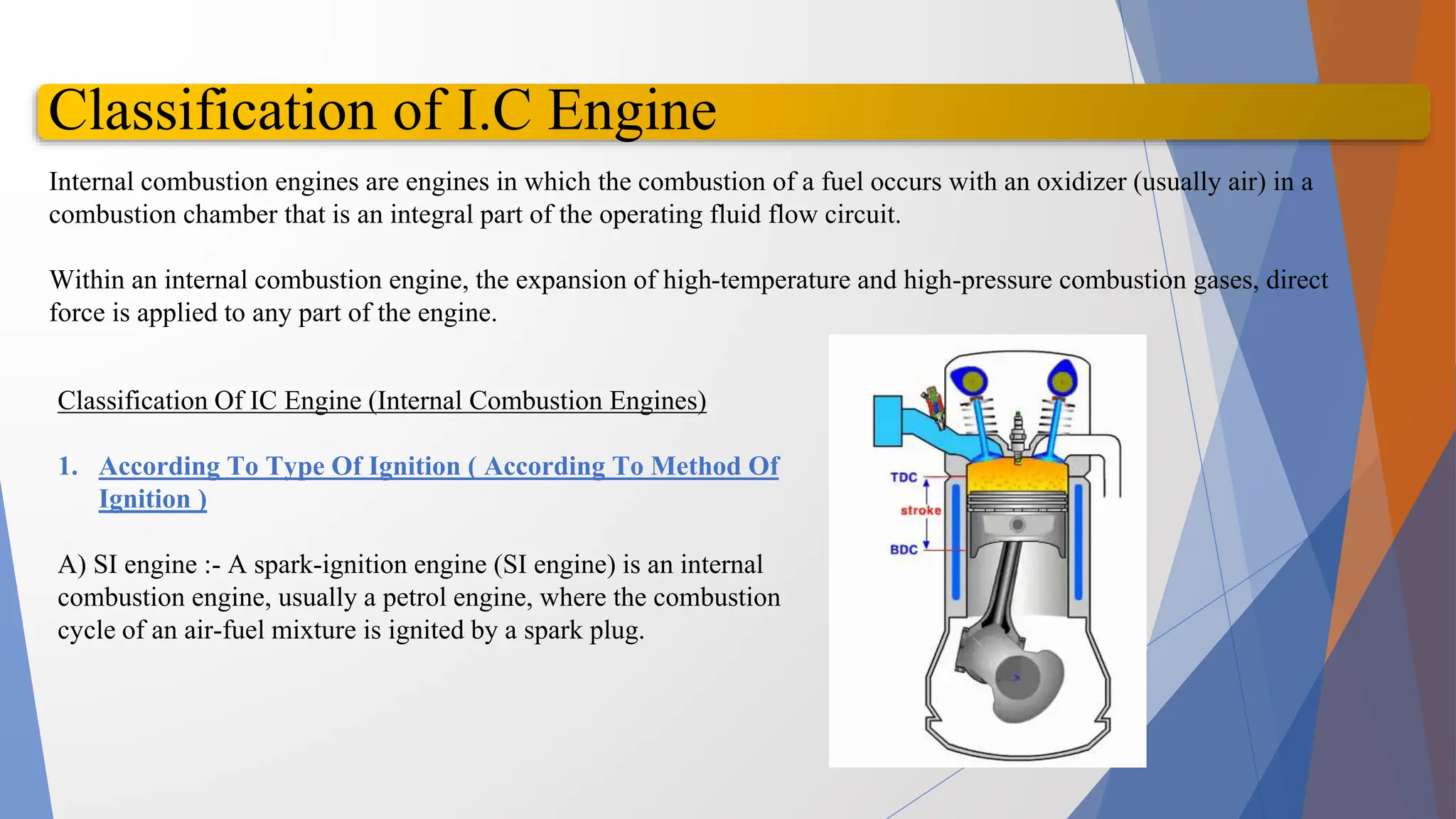 Classification of I.C Engine

Internal combustion engines are engines in which the combustion of a fuel occurs with an oxidizer (usually air) in a combustion chamber that is an integral part of the operating fluid flow circuit.

Within an internal combustion engine, the expansion of high-temperature and high-pressure combustion gases, direct force is applied to any part of the engine.

Classification Of IC Engine (Internal Combustion Engines)

1. According To Type Of Ignition ( According To Method Of Ignition )

A) SI engine :- A spark-ignition engine (SI engine) is an internal combustion engine, usually a petrol engine, where the combustion cycle of an air-fuel mixture is ignited by a spark plug.

TDC
stroke
BDC